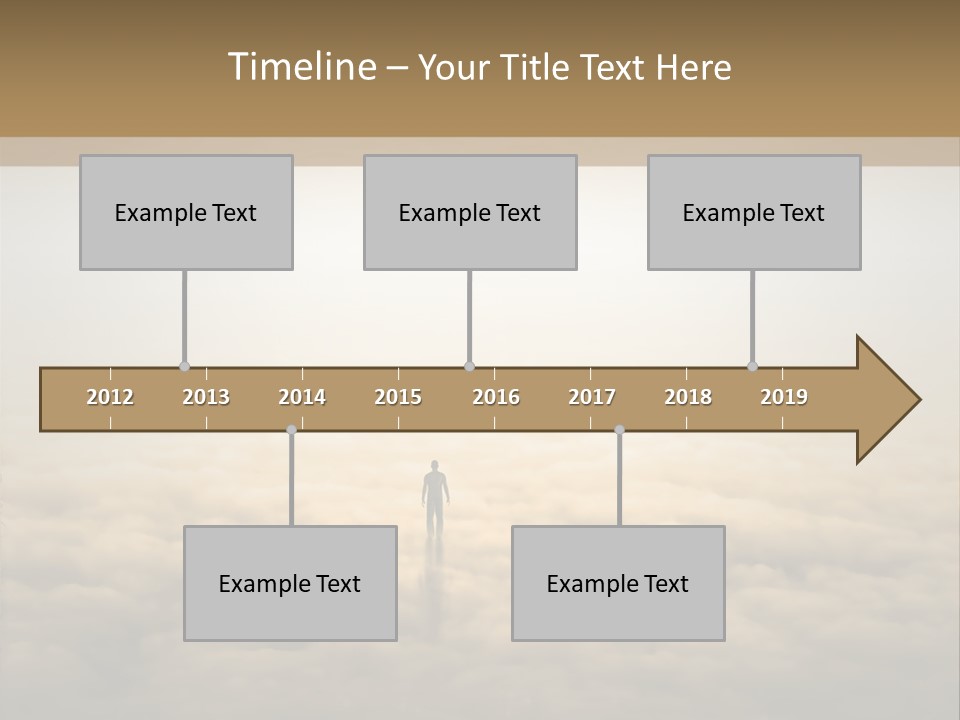 Timeline – Your Title Text Here

Example Text

Example Text

Example Text

2012 2013 2014 2015 2016 2017 2018 2019

Example Text

Example Text